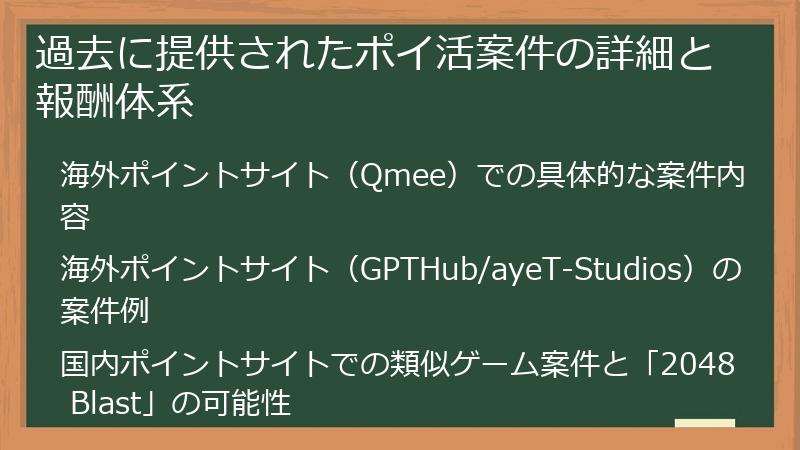 過去に提供されたポイ活案件の詳細と報酬体系

海外ポイントサイト（Qmee）での具体的な案件内容

海外ポイントサイト（GPTHub/ayeT-Studios）の案件例

国内ポイントサイトでの類似ゲーム案件と「2048 Blast」の可能性